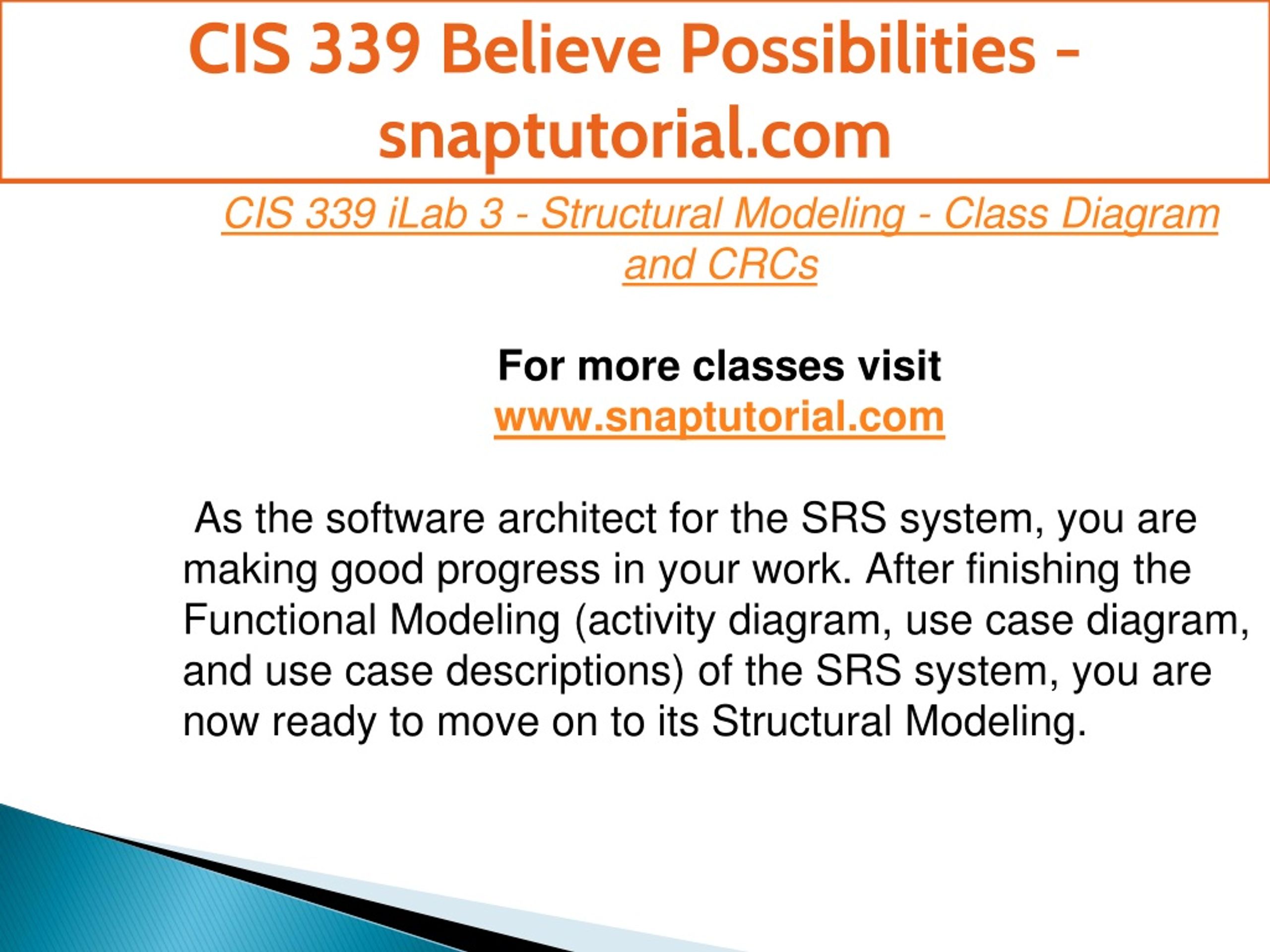 CIS 339 Believe Possibilities - snaptutorial.com

CIS 339 iLab 3 - Structural Modeling - Class Diagram and CRCs

For more classes visit
www.snaptutorial.com

As the software architect for the SRS system, you are making good progress in your work. After finishing the Functional Modeling (activity diagram, use case diagram, and use case descriptions) of the SRS system, you are now ready to move on to its Structural Modeling.